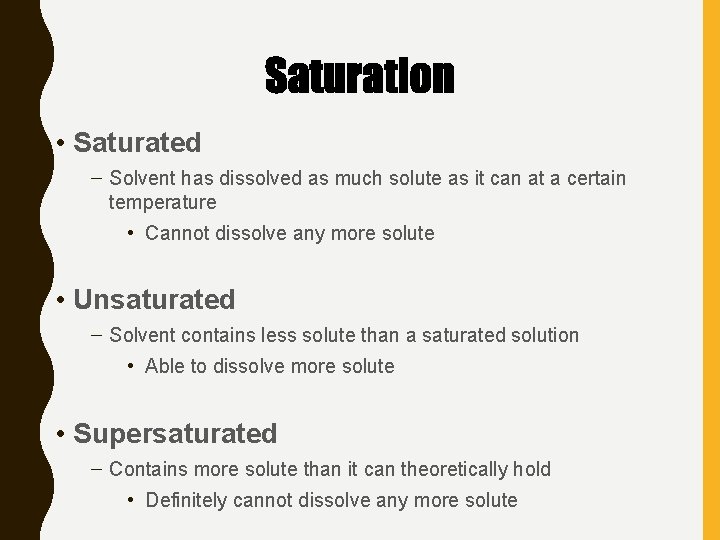 Saturation

• Saturated
– Solvent has dissolved as much solute as it can at a certain temperature
• Cannot dissolve any more solute

• Unsaturated
– Solvent contains less solute than a saturated solution
• Able to dissolve more solute

• Supersaturated
– Contains more solute than it can theoretically hold
• Definitely cannot dissolve any more solute